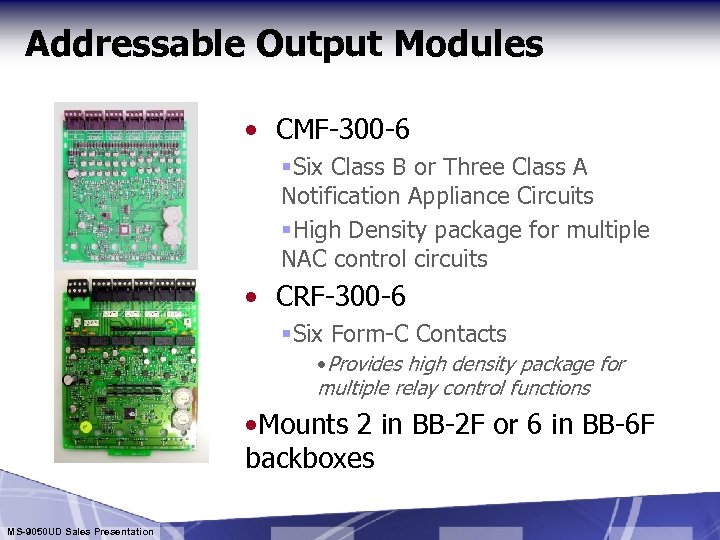 Addressable Output Modules

• CMF-300-6

▪Six Class B or Three Class A Notification Appliance Circuits

▪High Density package for multiple NAC control circuits

• CRF-300-6

▪Six Form-C Contacts

•Provides high density package for multiple relay control functions

•Mounts 2 in BB-2F or 6 in BB-6F backboxes

MS-9050UD Sales Presentation